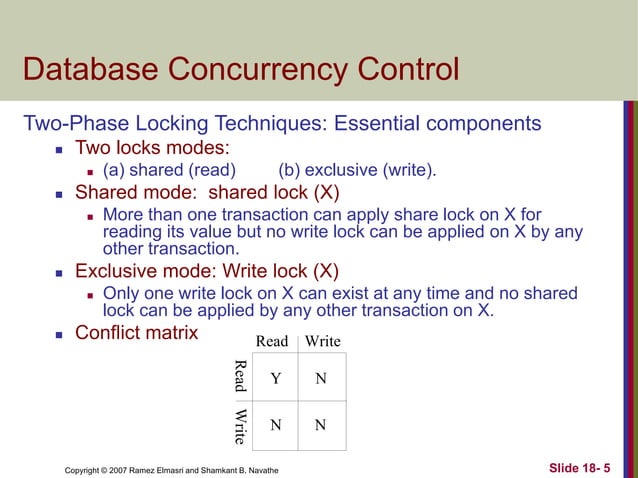 Database Concurrency Control

Two-Phase Locking Techniques: Essential components

- Two locks modes:
  - (a) shared (read) (b) exclusive (write).
- Shared mode: shared lock (X)
  - More than one transaction can apply share lock on X for reading its value but no write lock can be applied on X by any other transaction.
- Exclusive mode: Write lock (X)
  - Only one write lock on X can exist at any time and no shared lock can be applied by any other transaction on X.
- Conflict matrix

| | Read | Write |
|---|---|---|
| Read | Y | N |
| Write | N | N |

Copyright © 2007 Ramez Elmasri and Shamkant B. Navathe

Slide 18- 5